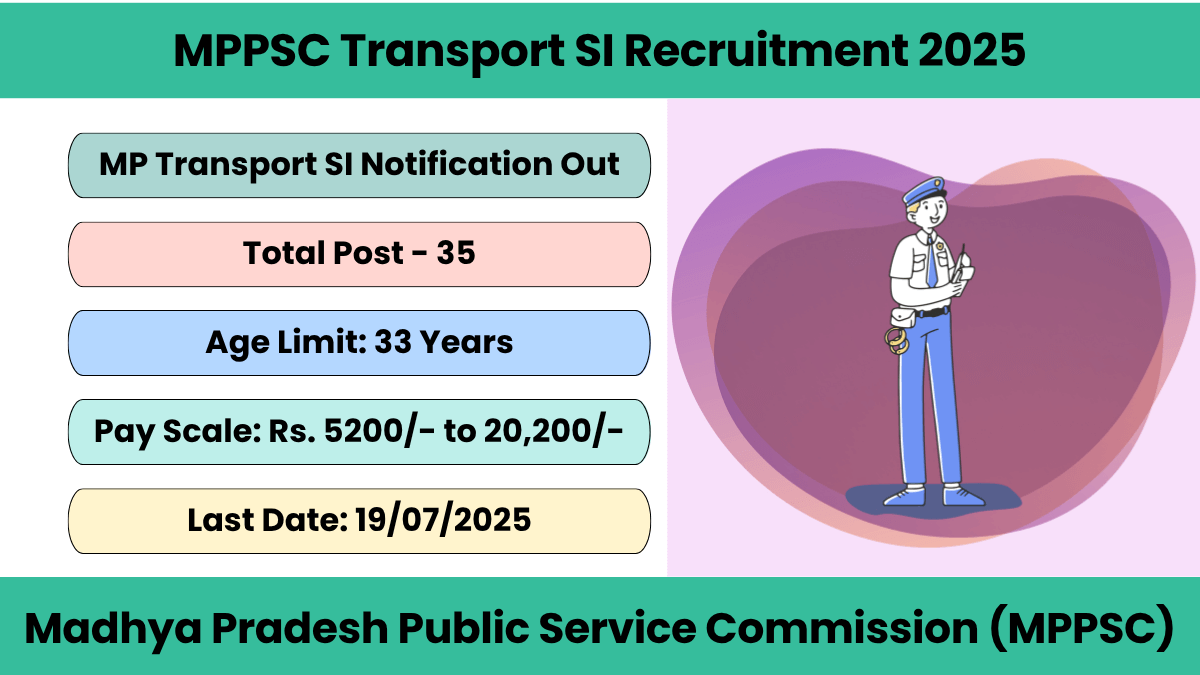 MPPSC Transport SI Recruitment 2025

MP Transport SI Notification Out

Total Post - 35

Age Limit: 33 Years

Pay Scale: Rs. 5200/- to 20,200/-

Last Date: 19/07/2025

Madhya Pradesh Public Service Commission (MPPSC)